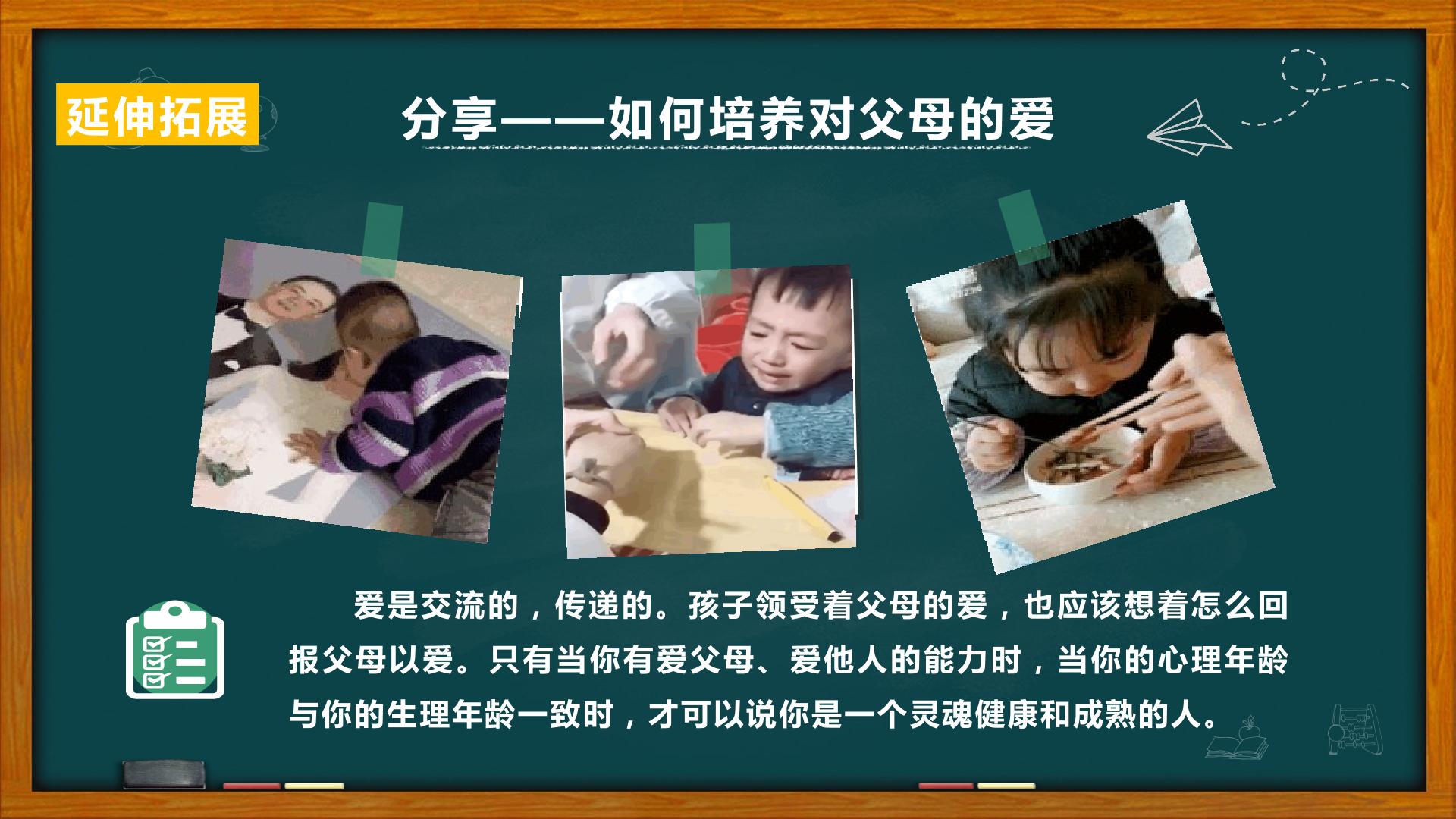 延伸拓展

分享——如何培养对父母的爱

爱是交流的，传递的。孩子领受着父母的爱，也应该想着怎么回报父母以爱。只有当你有爱父母、爱他人的能力时，当你的心理年龄与你的生理年龄一致时，才可以说你是一个灵魂健康和成熟的人。